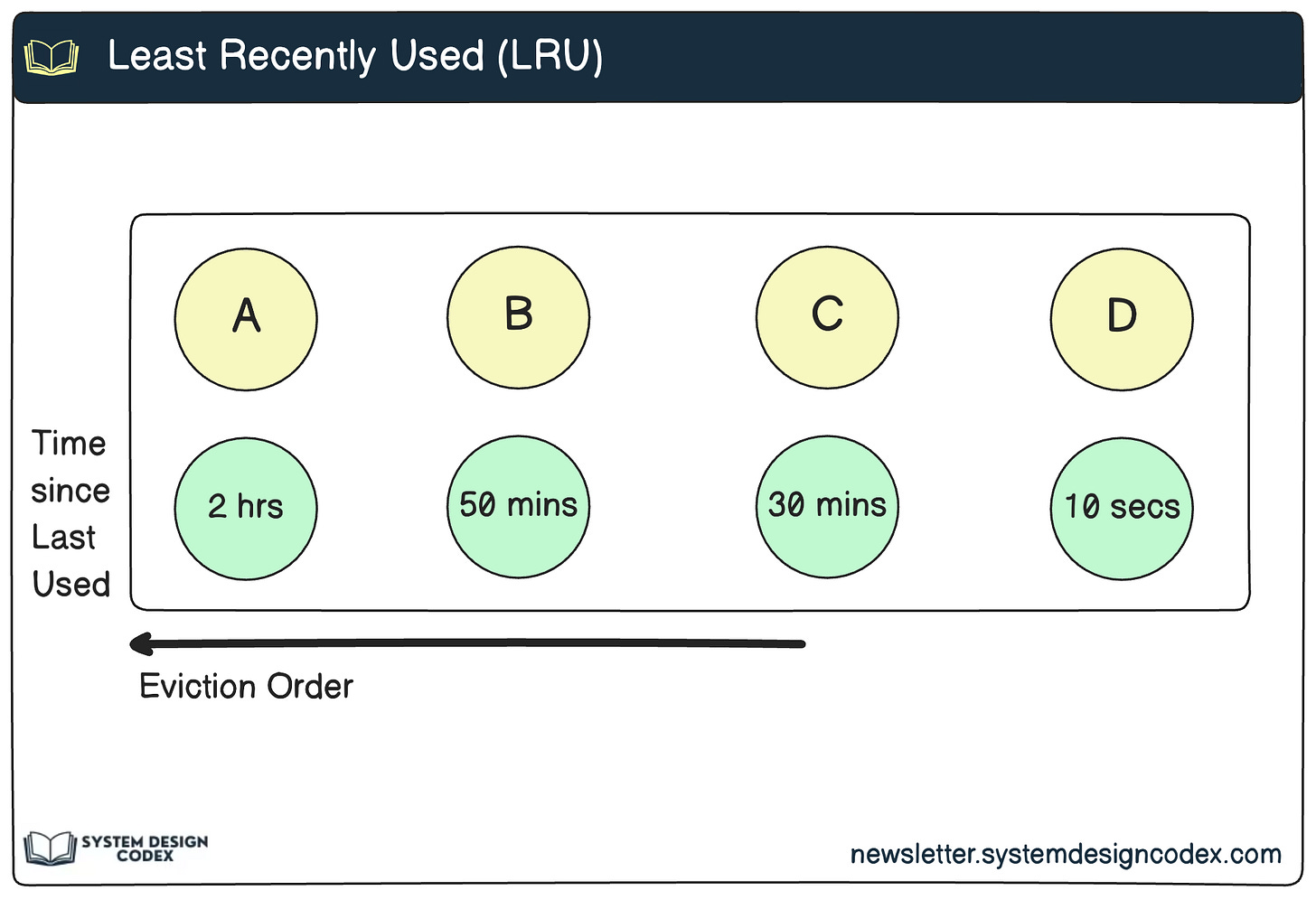 Least Recently Used (LRU)

A

B

C

D

Time since Last Used

2 hrs

50 mins

30 mins

10 secs

Eviction Order

SYSTEM DESIGN CODEX

newsletter.systemdesigncodex.com